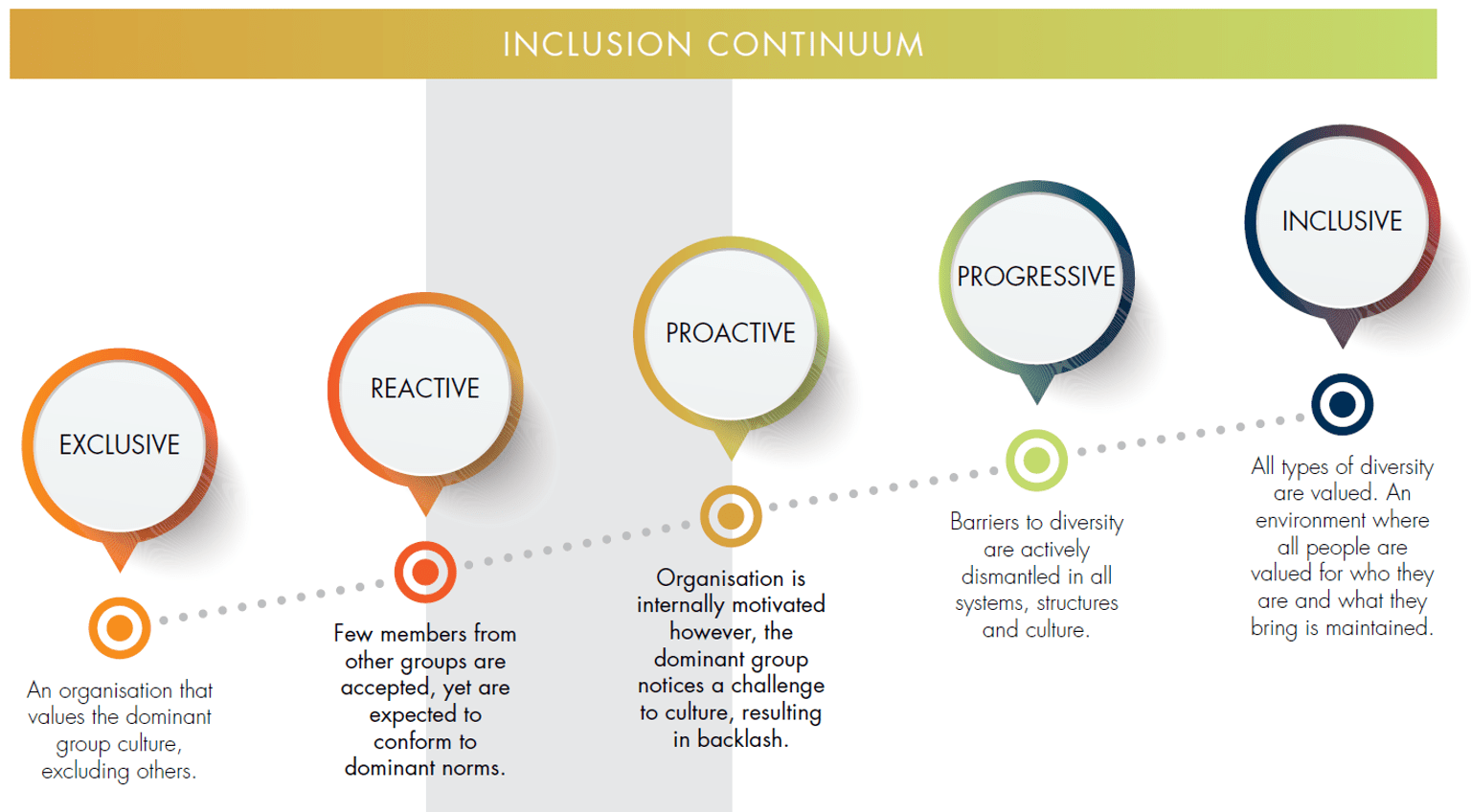 INCLUSION CONTINUUM

EXCLUSIVE

An organisation that values the dominant group culture, excluding others.

REACTIVE

Few members from other groups are accepted, yet are expected to conform to dominant norms.

PROACTIVE

Organisation is internally motivated however, the dominant group notices a challenge to culture, resulting in backlash.

PROGRESSIVE

Barriers to diversity are actively dismantled in all systems, structures and culture.

INCLUSIVE

All types of diversity are valued. An environment where all people are valued for who they are and what they bring is maintained.